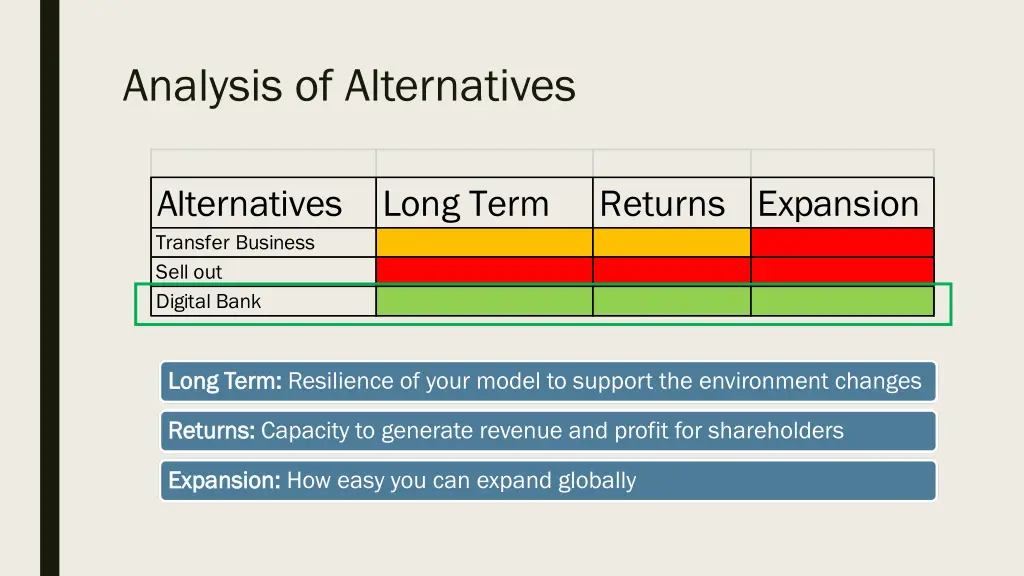 Analysis of Alternatives

| Alternatives | Long Term | Returns | Expansion |
|---|---|---|---|
| Transfer Business | | | |
| Sell out | | | |
| Digital Bank | | | |

Long Term: Resilience of your model to support the environment changes

Returns: Capacity to generate revenue and profit for shareholders

Expansion: How easy you can expand globally